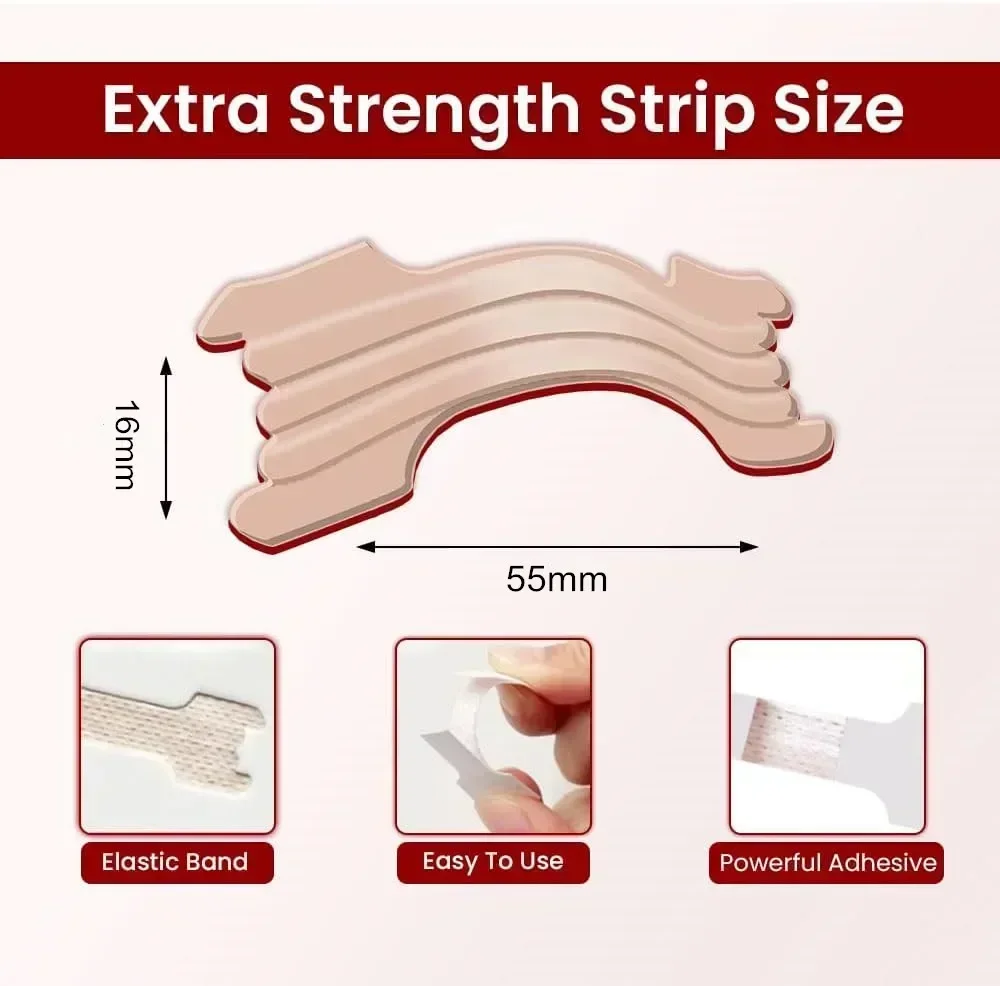 Extra Strength Strip Size

16mm

55mm

Elastic Band

Easy To Use

Powerful Adhesive